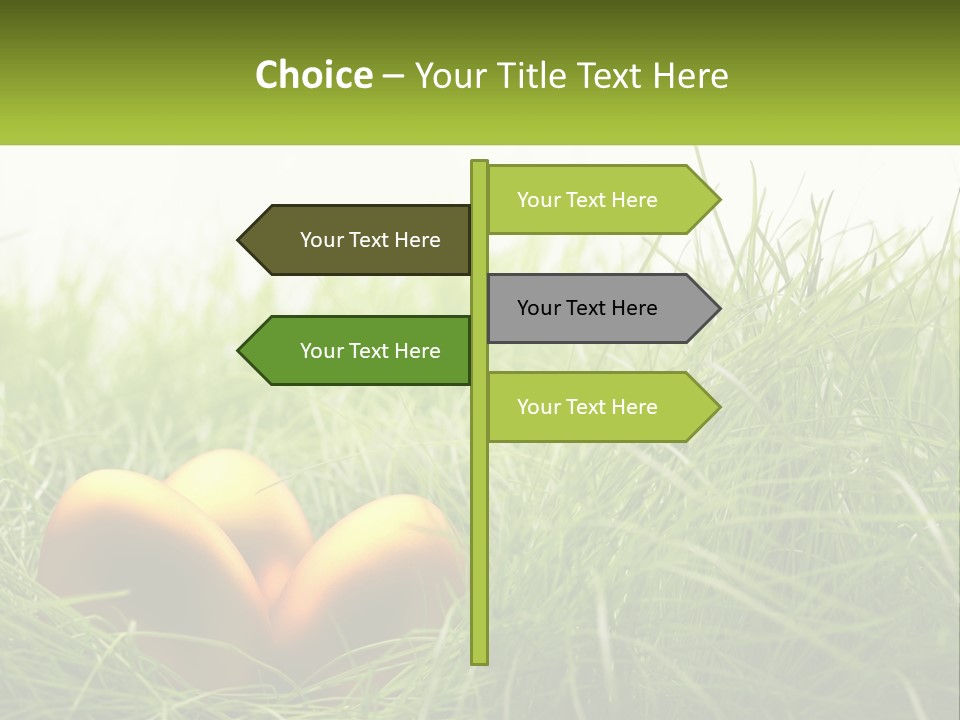 Choice – Your Title Text Here

Your Text Here

Your Text Here

Your Text Here

Your Text Here

Your Text Here